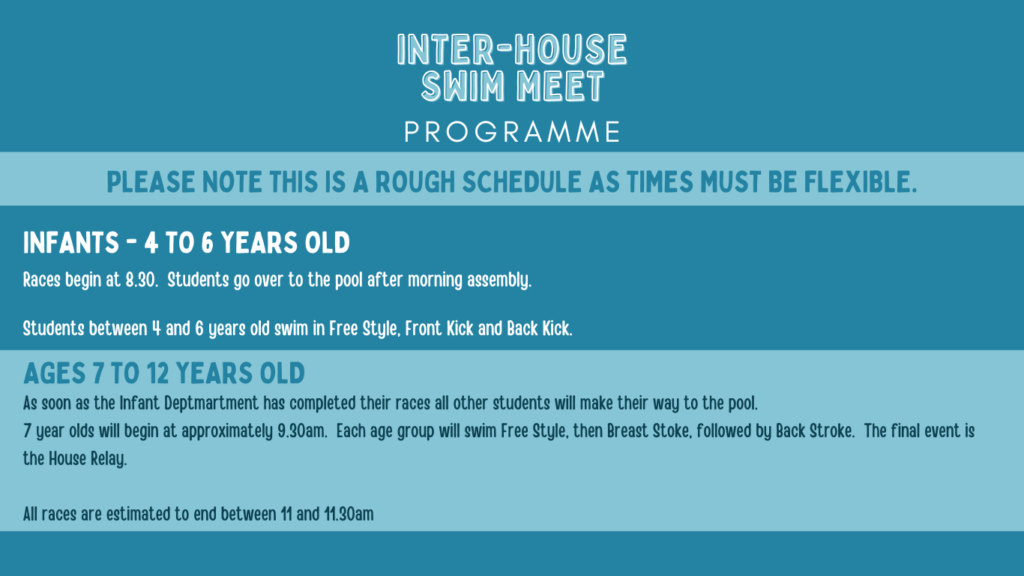 INTER-HOUSE SWIM MEET
PROGRAMME

PLEASE NOTE THIS IS A ROUGH SCHEDULE AS TIMES MUST BE FLEXIBLE.

INFANTS - 4 TO 6 YEARS OLD

Races begin at 8.30. Students go over to the pool after morning assembly.

Students between 4 and 6 years old swim in Free Style, Front Kick and Back Kick.

AGES 7 TO 12 YEARS OLD

As soon as the Infant Deptmartment has completed their races all other students will make their way to the pool.
7 year olds will begin at approximately 9.30am. Each age group will swim Free Style, then Breast Stoke, followed by Back Stroke. The final event is the House Relay.

All races are estimated to end between 11 and 11.30am